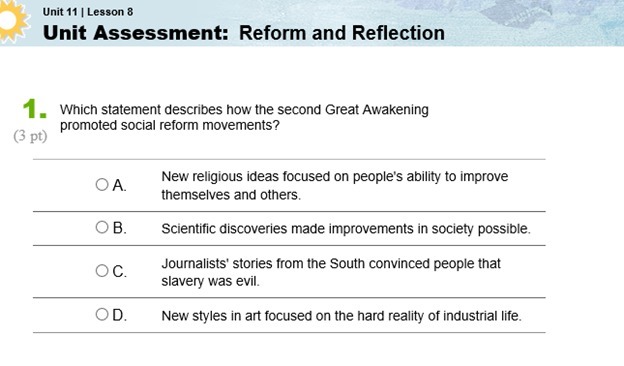 Unit 11 | Lesson 8

Unit Assessment: Reform and Reflection

1. (3 pt) Which statement describes how the second Great Awakening promoted social reform movements?

A. New religious ideas focused on people's ability to improve themselves and others.

B. Scientific discoveries made improvements in society possible.

C. Journalists' stories from the South convinced people that slavery was evil.

D. New styles in art focused on the hard reality of industrial life.